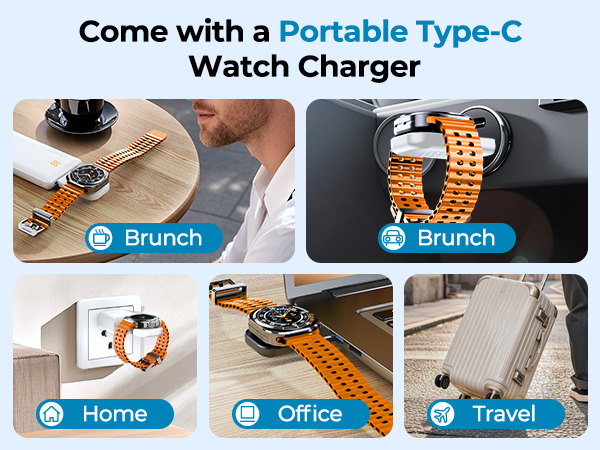 Come with a Portable Type-C Watch Charger

Brunch

Brunch

Home

Office

Travel